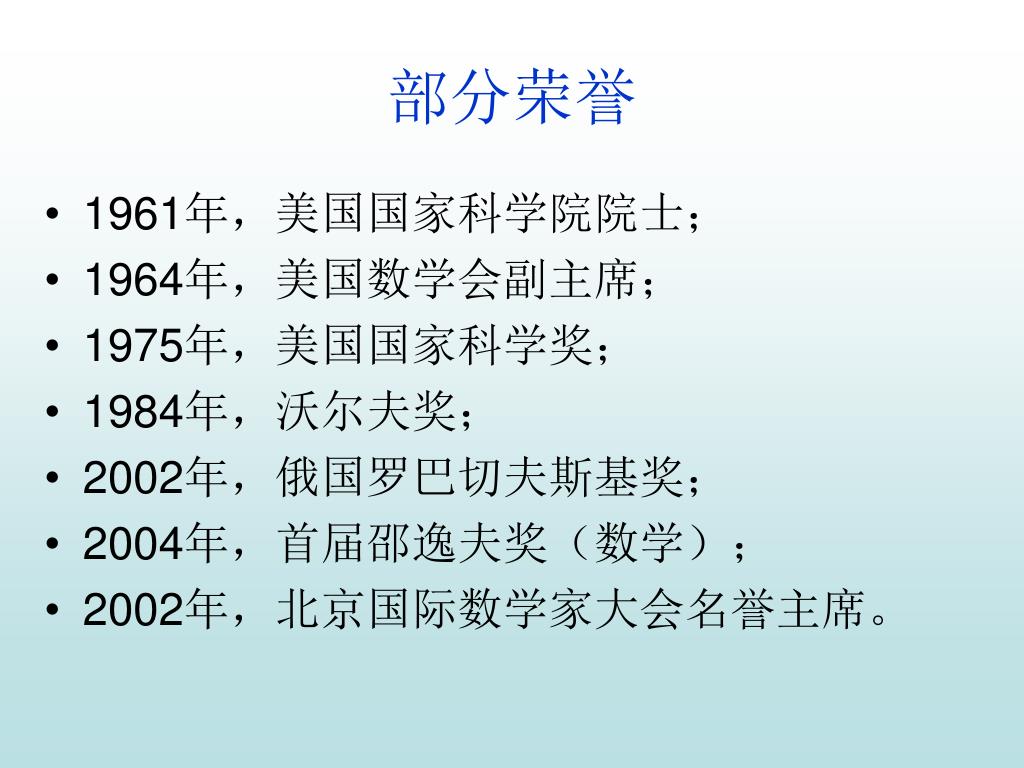 部分荣誉

• 1961年，美国国家科学院院士；
• 1964年，美国数学会副主席；
• 1975年，美国国家科学奖；
• 1984年，沃尔夫奖；
• 2002年，俄国罗巴切夫斯基奖；
• 2004年，首届邵逸夫奖（数学）；
• 2002年，北京国际数学家大会名誉主席。